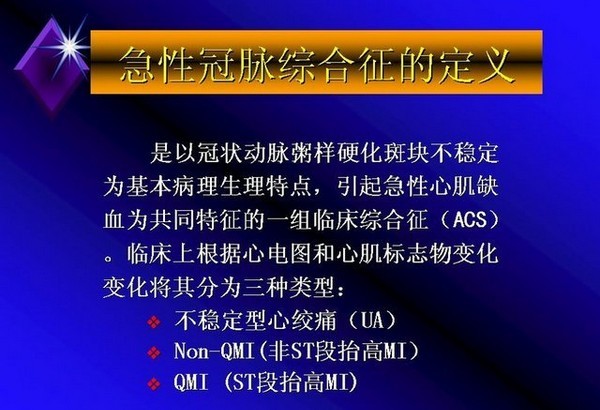 急性冠脉综合征的定义

是以冠状动脉粥样硬化斑块不稳定为基本病理生理特点，引起急性心肌缺血为共同特征的一组临床综合征（ACS）。临床上根据心电图和心肌标志物变化变化将其分为三种类型：

❖ 不稳定型心绞痛（UA）
❖ Non-QMI(非ST段抬高MI）
❖ QMI (ST段抬高MI)